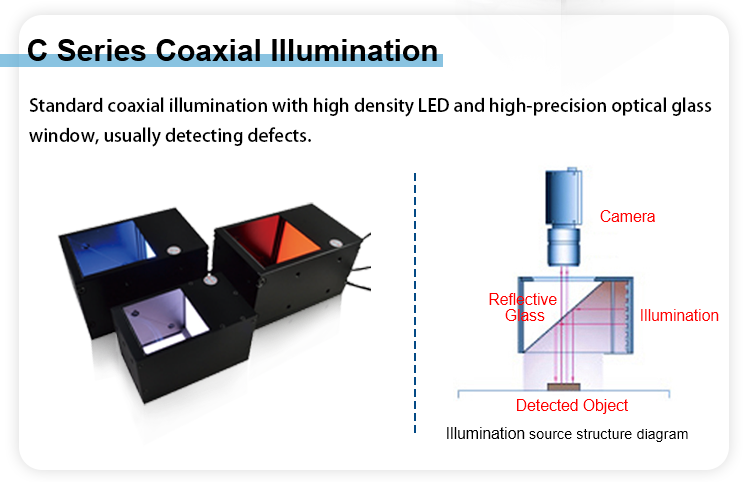 C Series Coaxial Illumination

Standard coaxial illumination with high density LED and high-precision optical glass window, usually detecting defects.

Camera

Reflective Glass

Illumination

Detected Object

Illumination source structure diagram